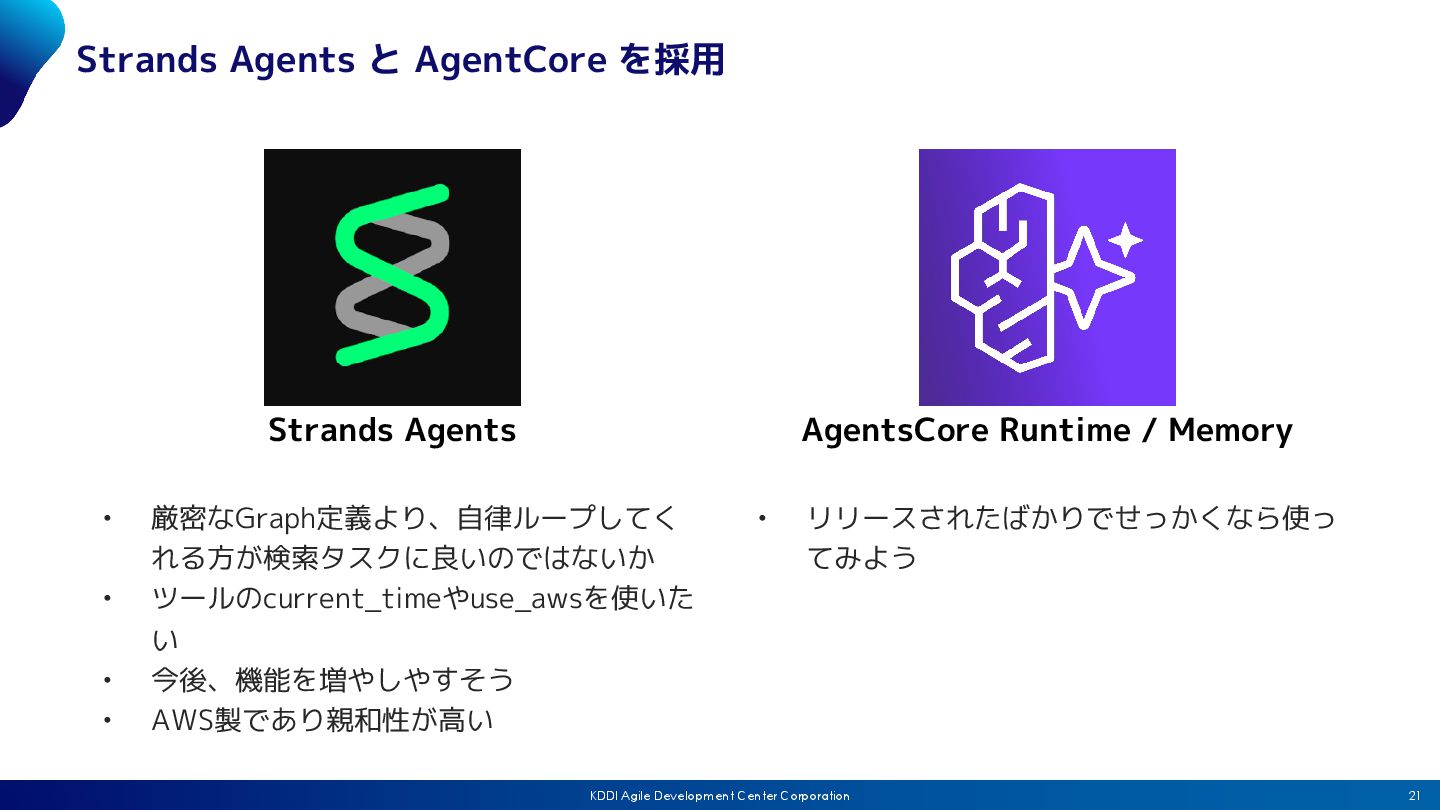 Strands Agents と AgentCore を採用

Strands Agents

• 厳密なGraph定義より、自律ループしてくれる方が検索タスクに良いのではないか
• ツールのcurrent_timeやuse_awsを使いたい
• 今後、機能を増やしやすそう
• AWS製であり親和性が高い

AgentsCore Runtime / Memory

• リリースされたばかりでせっかくなら使ってみよう

KDDI Agile Development Center Corporation

21